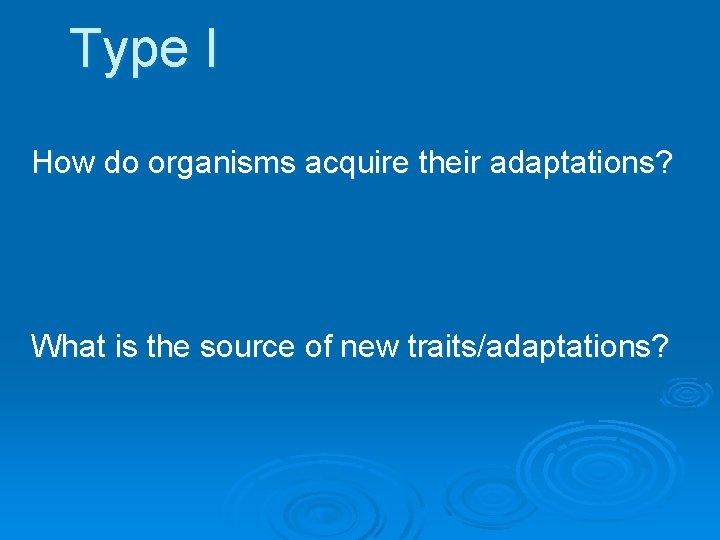 Type I

How do organisms acquire their adaptations?

What is the source of new traits/adaptations?